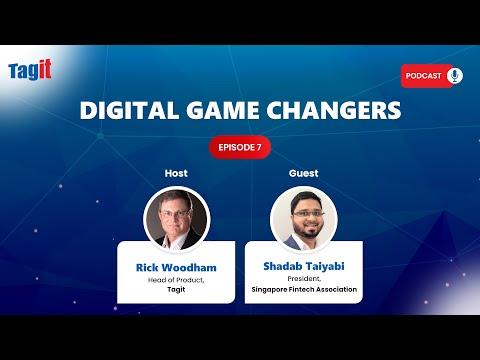 Tagit

PODCAST

DIGITAL GAME CHANGERS

EPISODE 7

Host

Rick Woodham
Head of Product,
Tagit

Guest

Shadab Taiyabi
President,
Singapore Fintech Association